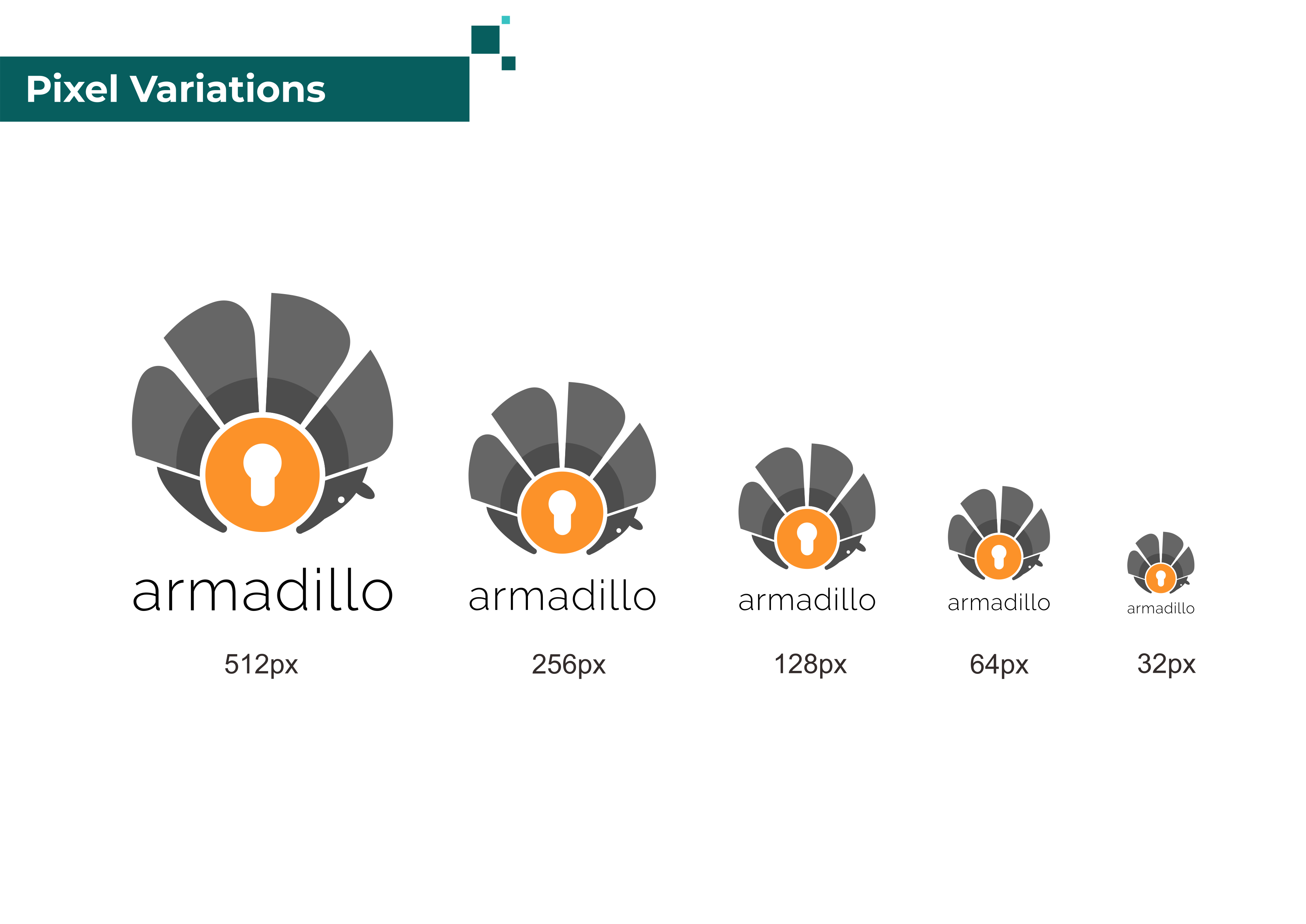 Pixel Variations

armadillo

512px

armadillo

256px

armadillo

128px

armadillo

64px

armadillo

32px